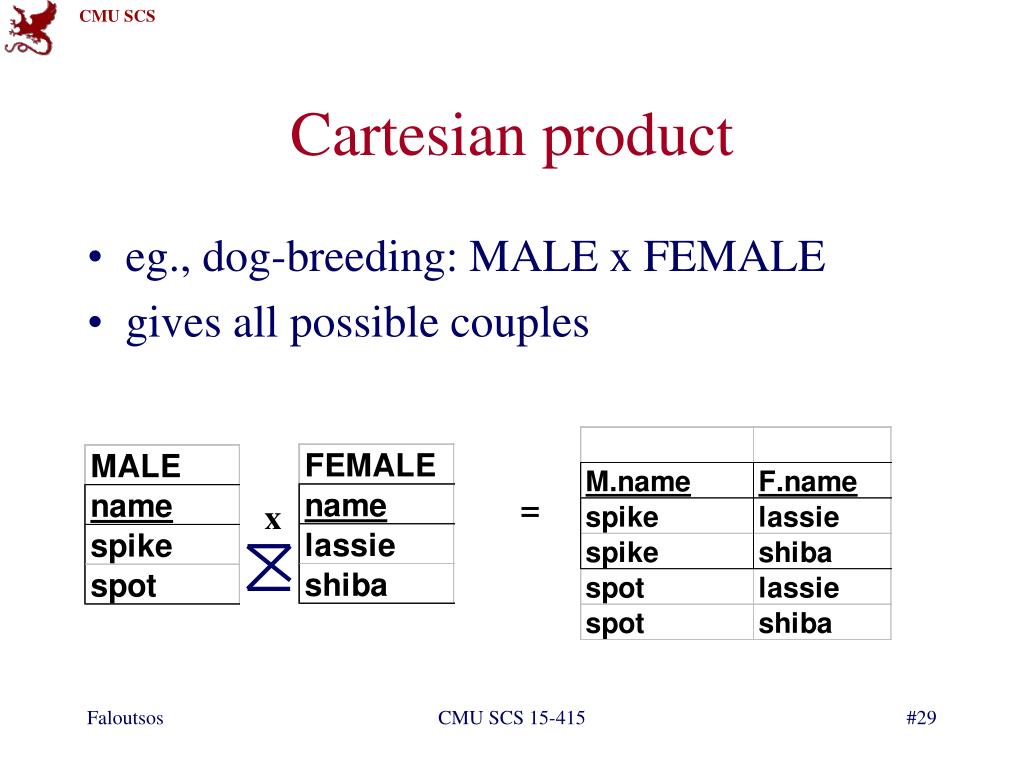 CMU SCS

Cartesian product

• eg., dog-breeding: MALE x FEMALE
• gives all possible couples

| MALE |
|---|
| name |
| spike |
| spot |

x

| FEMALE |
|---|
| name |
| lassie |
| shiba |

=

| | |
|---|---|
| M.name | F.name |
| spike | lassie |
| spike | shiba |
| spot | lassie |
| spot | shiba |

Faloutsos

CMU SCS 15-415

#29